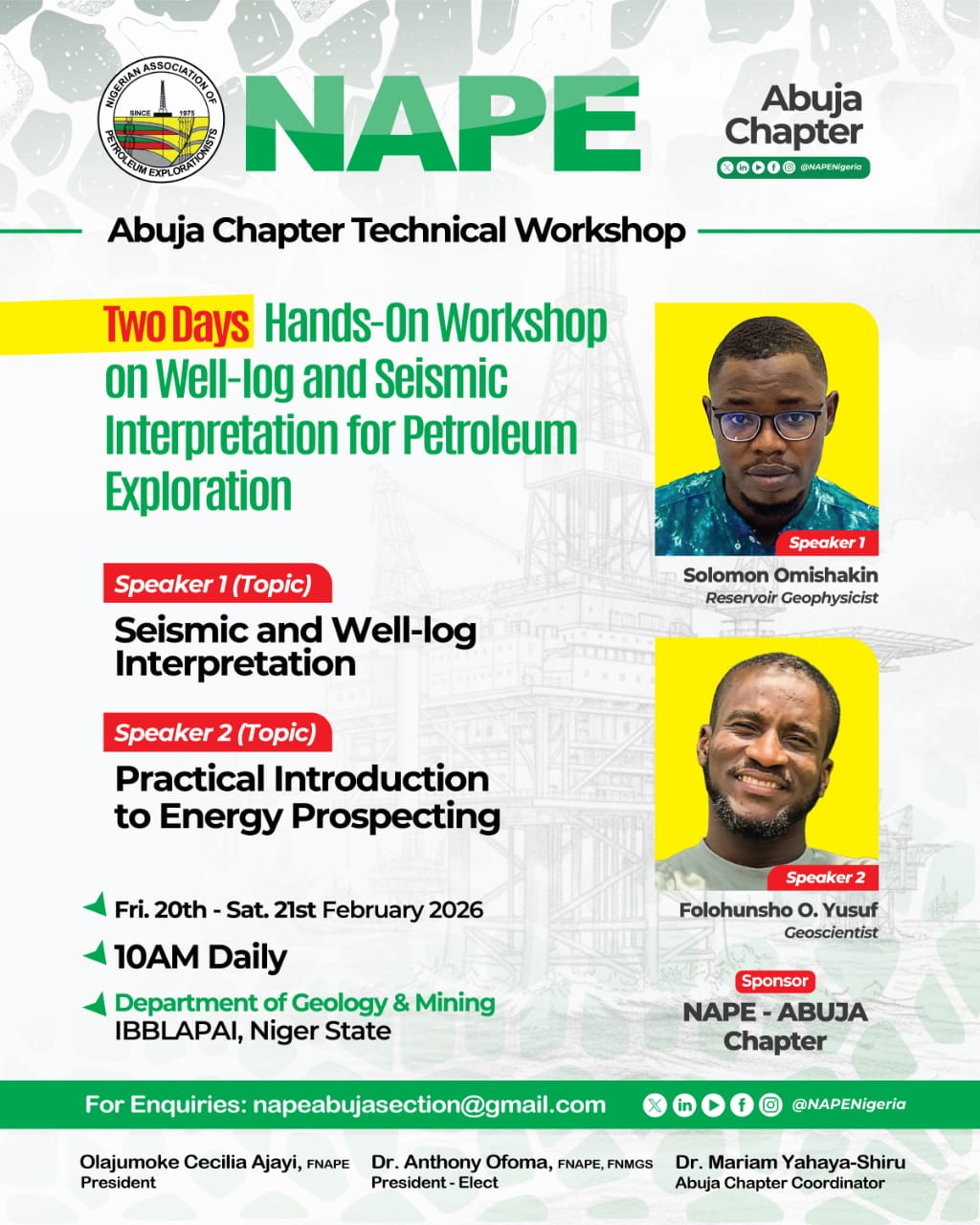 NIGERIAN ASSOCIATION OF PETROLEUM EXPLORATIONISTS
SINCE 1975

NAPE

Abuja Chapter

@NAPENigeria

Abuja Chapter Technical Workshop

Two Days Hands-On Workshop on Well-log and Seismic Interpretation for Petroleum Exploration

Speaker 1 (Topic)

Seismic and Well-log Interpretation

Speaker 2 (Topic)

Practical Introduction to Energy Prospecting

Fri. 20th - Sat. 21st February 2026

10AM Daily

Department of Geology & Mining IBBLAPAI, Niger State

Speaker 1

Solomon Omishakin
Reservoir Geophysicist

Speaker 2

Folohunsho O. Yusuf
Geoscientist

Sponsor

NAPE - ABUJA Chapter

For Enquiries: napeabujasection@gmail.com

@NAPENigeria

Olajumoke Cecilia Ajayi, FNAPE
President

Dr. Anthony Ofoma, FNAPE, FNMGS
President - Elect

Dr. Mariam Yahaya-Shiru
Abuja Chapter Coordinator